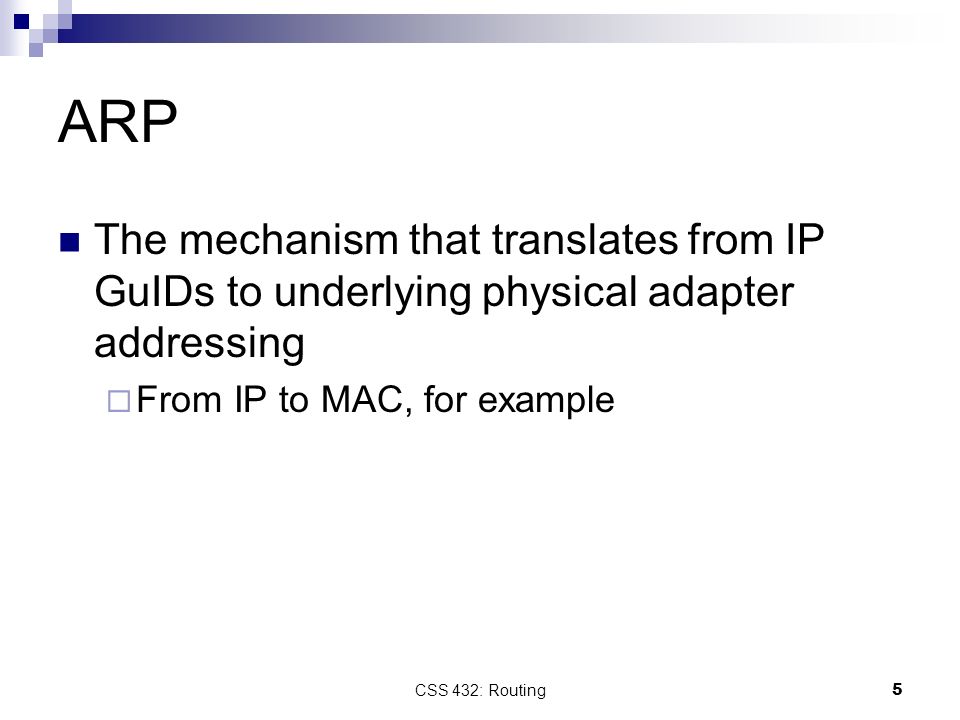 ARP

The mechanism that translates from IP GuIDs to underlying physical adapter addressing

From IP to MAC, for example

CSS 432: Routing

5